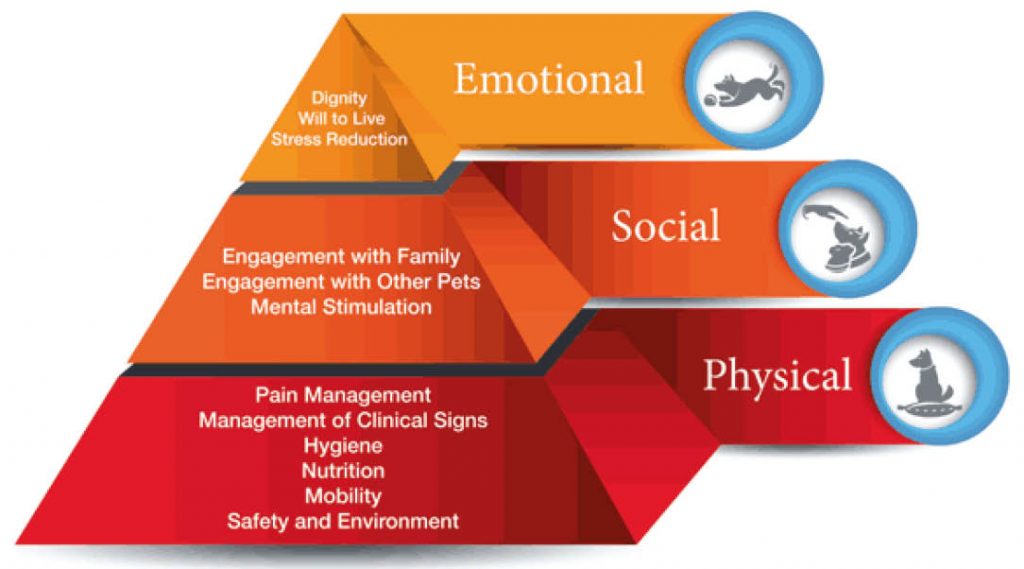 Dignity
Will to Live
Stress Reduction

Emotional

Engagement with Family
Engagement with Other Pets
Mental Stimulation

Social

Pain Management
Management of Clinical Signs
Hygiene
Nutrition
Mobility
Safety and Environment

Physical